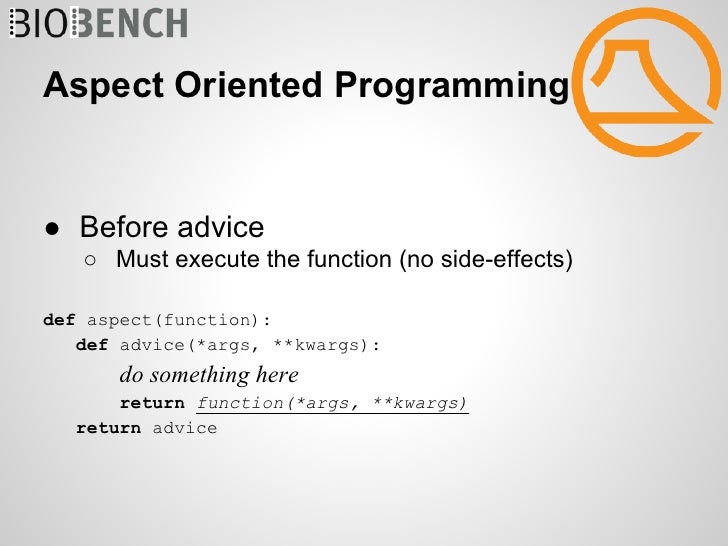 BIOBENCH

Aspect Oriented Programming

● Before advice
○ Must execute the function (no side-effects)

def aspect(function):
  def advice(*args, **kwargs):
    do something here
    return function(*args, **kwargs)
  return advice